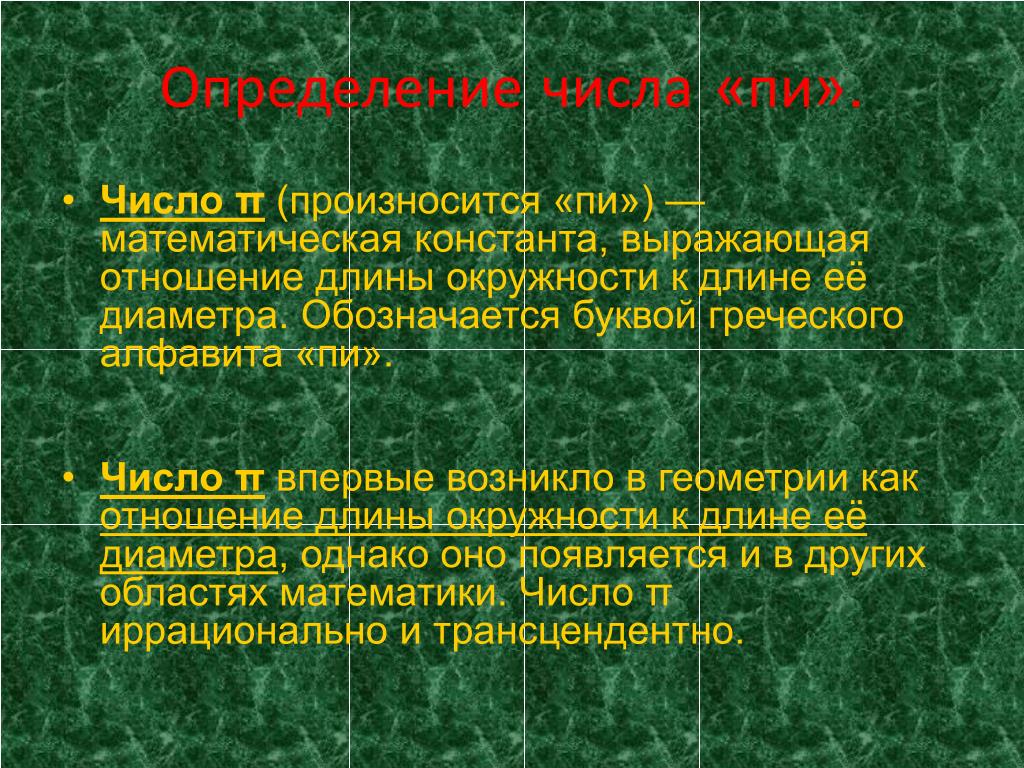 Определение числа «пи».

• Число π (произносится «пи») — математическая константа, выражающая отношение длины окружности к длине её диаметра. Обозначается буквой греческого алфавита «пи».

• Число π впервые возникло в геометрии как отношение длины окружности к длине её диаметра, однако оно появляется и в других областях математики. Число π иррационально и трансцендентно.